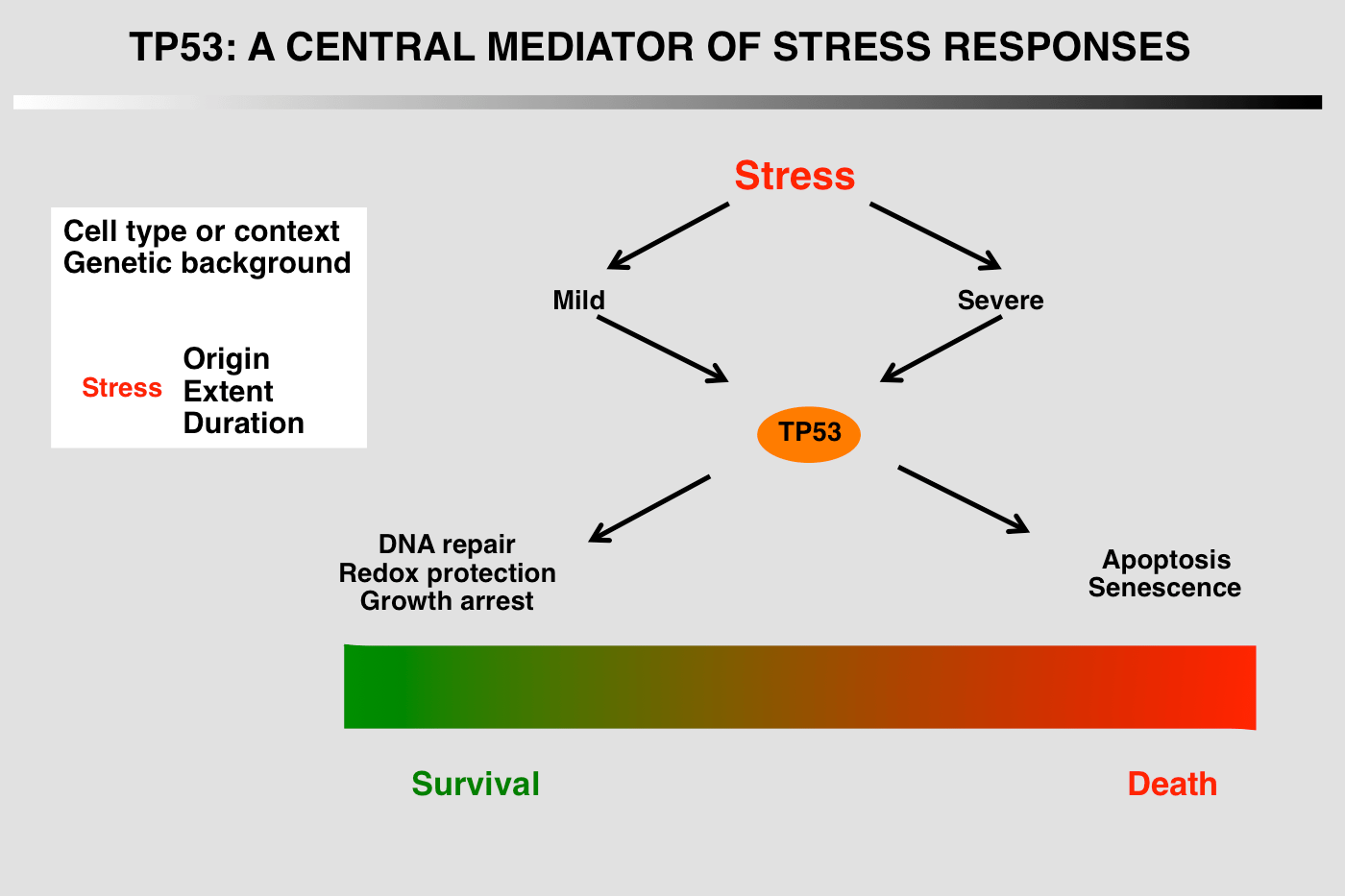 TP53: A CENTRAL MEDIATOR OF STRESS RESPONSES

Cell type or context
Genetic background

Stress Origin
Extent
Duration

Stress

Mild

Severe

TP53

DNA repair
Redox protection
Growth arrest

Apoptosis
Senescence

Survival

Death